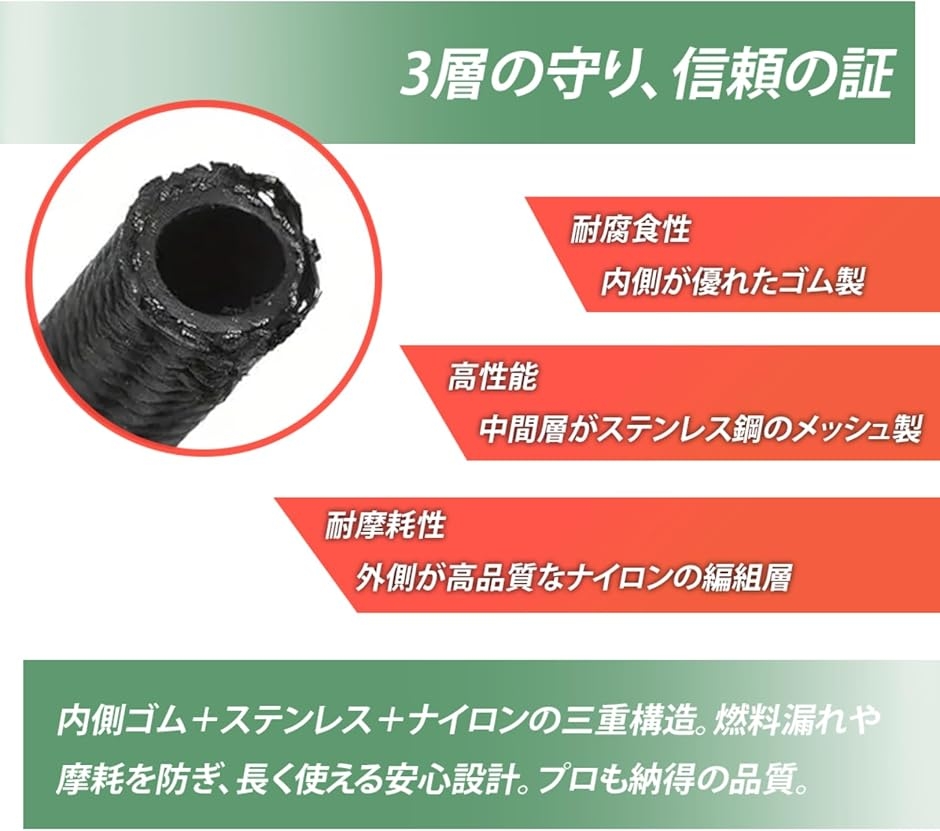 3層の守り、信頼の証

耐腐食性
内側が優れたゴム製

高性能
中間層がステンレス鋼のメッシュ製

耐摩耗性
外側が高品質なナイロンの編組層

内側ゴム＋ステンレス＋ナイロンの三重構造。燃料漏れや摩耗を防ぎ、長く使える安心設計。プロも納得の品質。